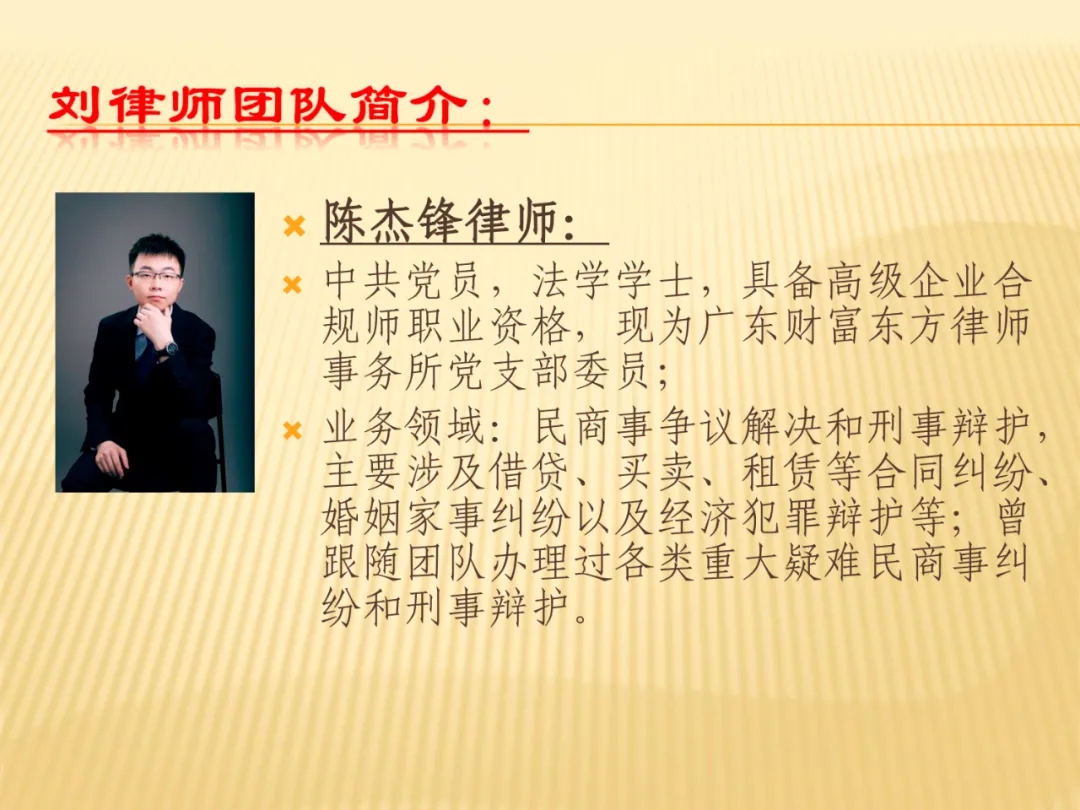 刘律师团队简介：

陈杰锋律师：

中共党员，法学学士，具备高级企业合规师职业资格，现为广东财富东方律师事务所党支部委员；

业务领域：民商事争议解决和刑事辩护，主要涉及借贷、买卖、租赁等合同纠纷、婚姻家事纠纷以及经济犯罪辩护等；曾跟随团队办理过各类重大疑难民商事纠纷和刑事辩护。